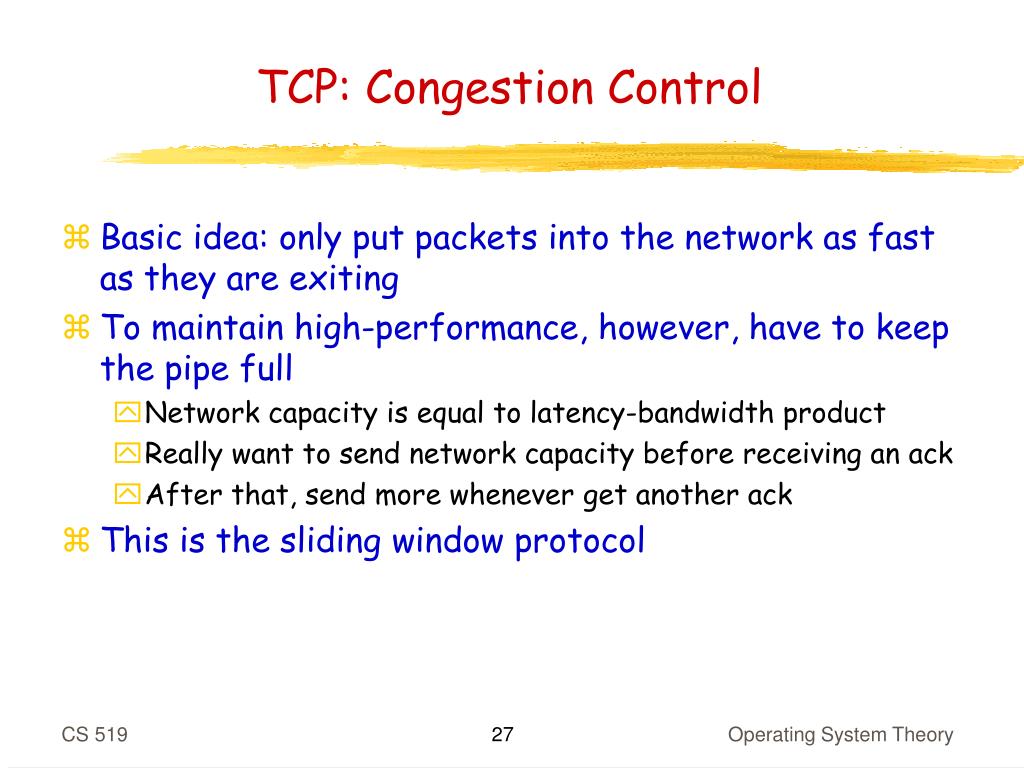 TCP: Congestion Control

Basic idea: only put packets into the network as fast as they are exiting

To maintain high-performance, however, have to keep the pipe full

Network capacity is equal to latency-bandwidth product

Really want to send network capacity before receiving an ack

After that, send more whenever get another ack

This is the sliding window protocol

CS 519

27

Operating System Theory